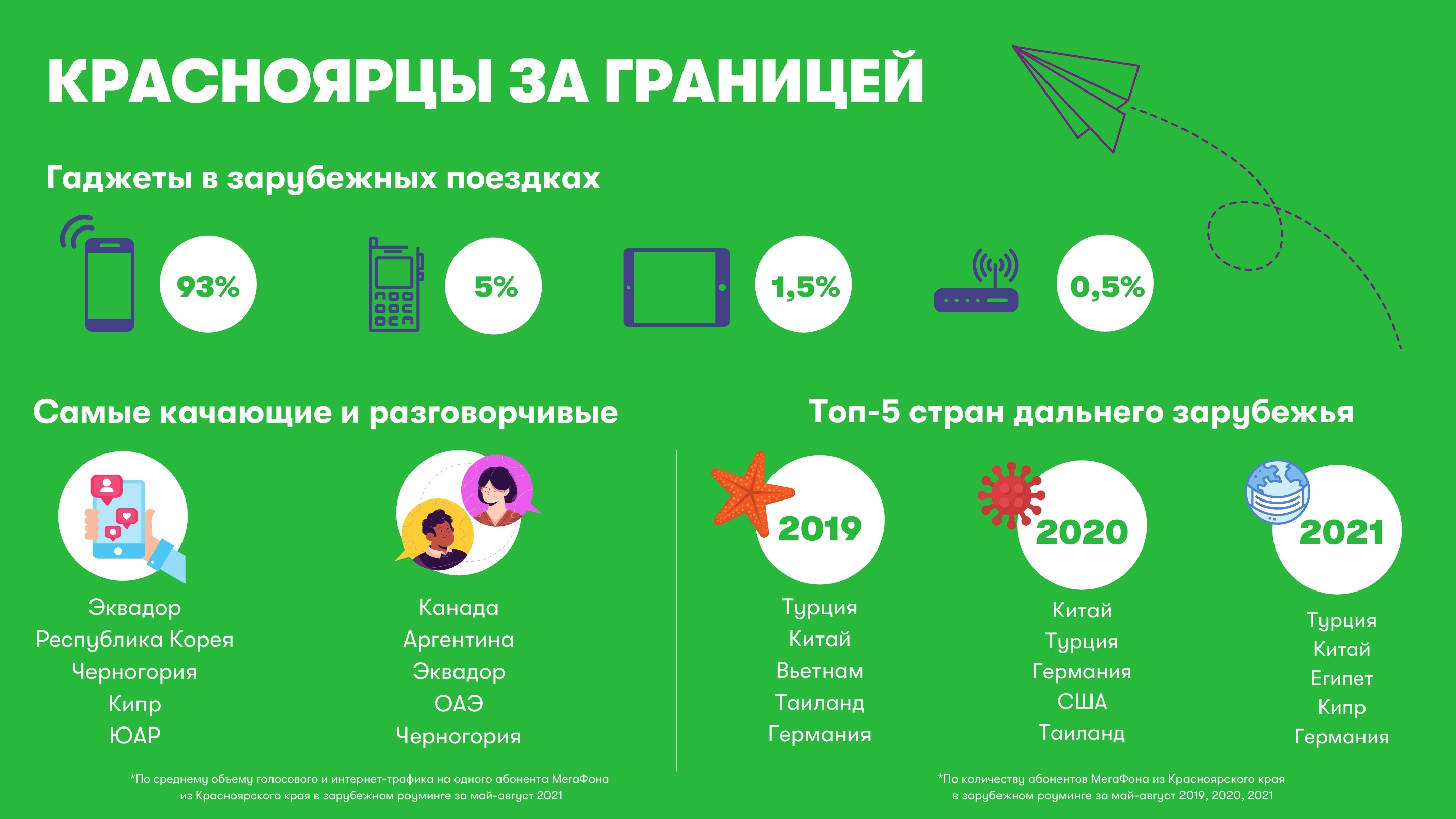 КРАСНОЯРЦЫ ЗА ГРАНИЦЕЙ

Гаджеты в зарубежных поездках

93%

5%

1,5%

0,5%

Самые качающие и разговорчивые

Эквадор
Республика Корея
Черногория
Кипр
ЮАР

Канада
Аргентина
Эквадор
ОАЭ
Черногория

*По среднему объему голосового и интернет-трафика на одного абонента МегаФона из Красноярского края в зарубежном роуминге за май-август 2021

Топ-5 стран дальнего зарубежья

2019
Турция
Китай
Вьетнам
Таиланд
Германия

2020
Китай
Турция
Германия
США
Таиланд

2021
Турция
Китай
Египет
Кипр
Германия

*По количеству абонентов МегаФона из Красноярского края в зарубежном роуминге за май-август 2019, 2020, 2021